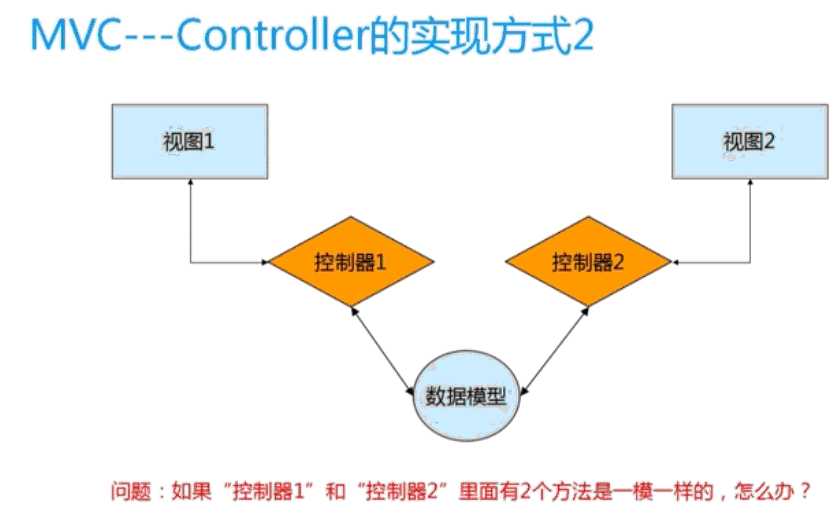 MVC---Controller的实现方式2

视图1

视图2

控制器1

控制器2

数据模型

问题：如果“控制器1”和“控制器2”里面有2个方法是一模一样的，怎么办？